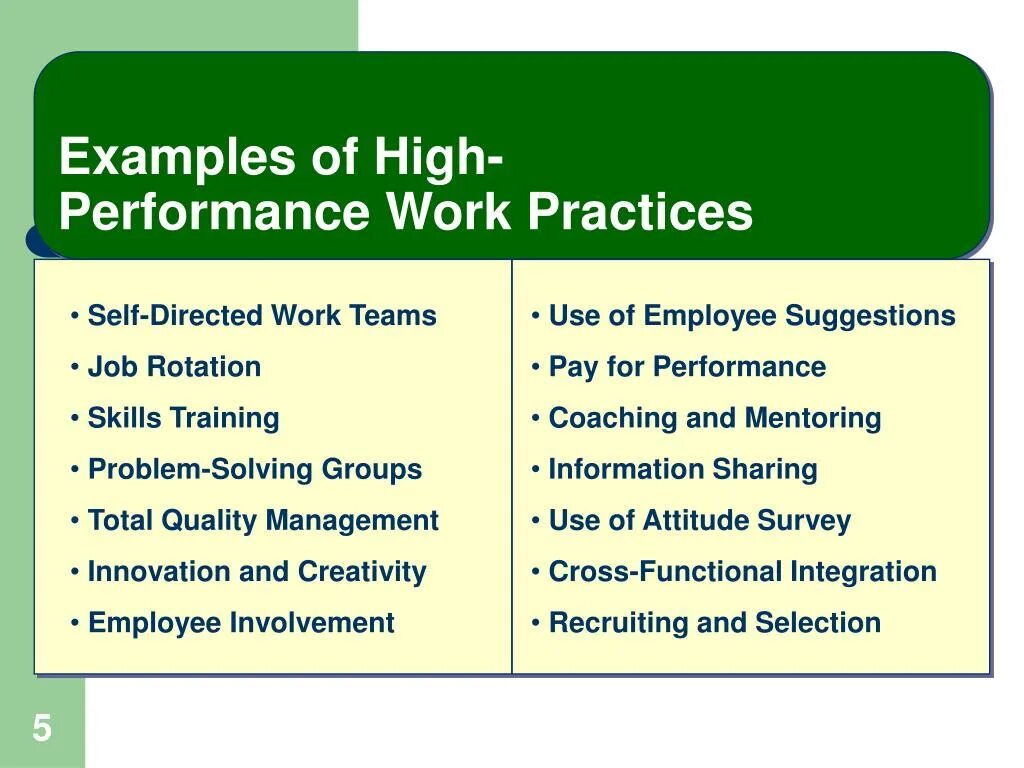 Examples of High-Performance Work Practices

• Self-Directed Work Teams
• Job Rotation
• Skills Training
• Problem-Solving Groups
• Total Quality Management
• Innovation and Creativity
• Employee Involvement

• Use of Employee Suggestions
• Pay for Performance
• Coaching and Mentoring
• Information Sharing
• Use of Attitude Survey
• Cross-Functional Integration
• Recruiting and Selection

5